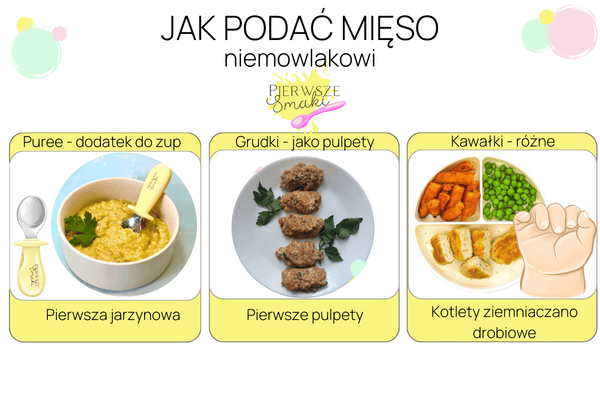 JAK PODAĆ MIĘSO
niemowlakowi

PIERWSZE
Smaki

Puree - dodatek do zup

Pierwsza jarzynowa

Grudki - jako pulpety

Pierwsze pulpety

Kawałki - różne

Kotlety ziemniaczano drobiowe